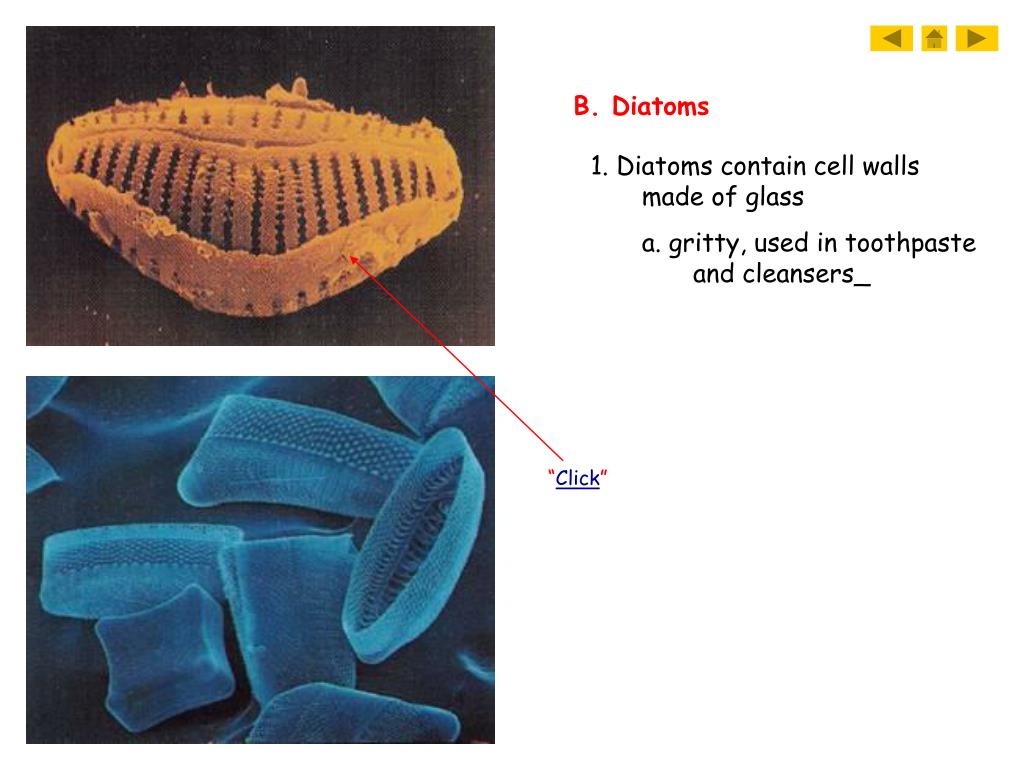 B. Diatoms

1. Diatoms contain cell walls made of glass

a. gritty, used in toothpaste and cleansers_

“Click”